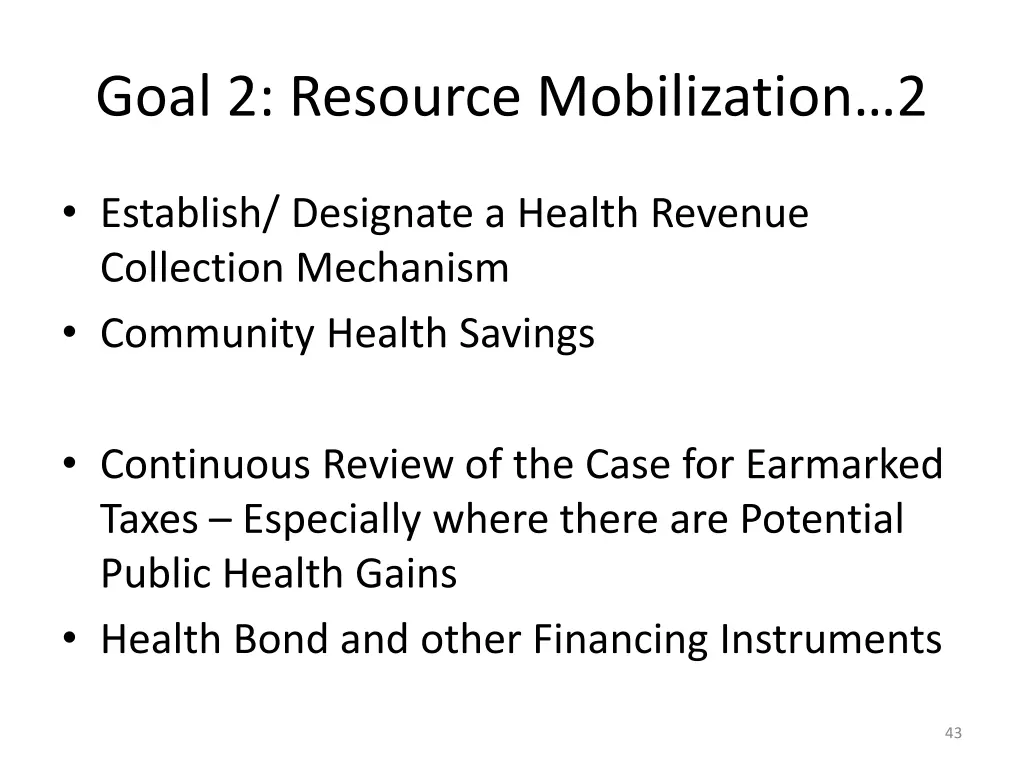 Goal 2: Resource Mobilization…2

• Establish/ Designate a Health Revenue Collection Mechanism
• Community Health Savings

• Continuous Review of the Case for Earmarked Taxes – Especially where there are Potential Public Health Gains
• Health Bond and other Financing Instruments

43